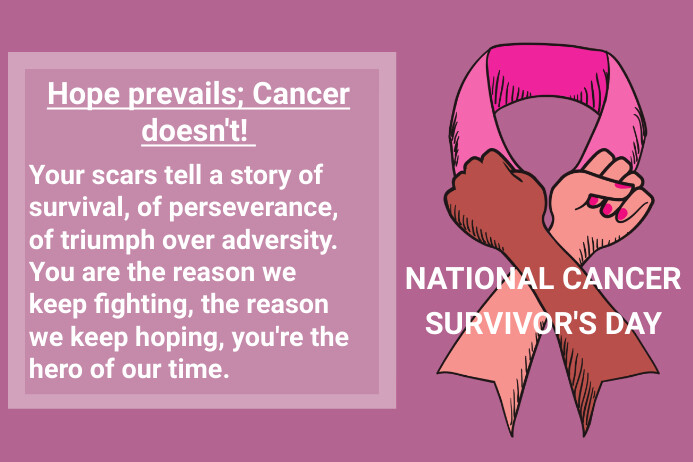 Hope prevails; Cancer doesn't!

Your scars tell a story of survival, of perseverance, of triumph over adversity. You are the reason we keep fighting, the reason we keep hoping, you're the hero of our time.

NATIONAL CANCER SURVIVOR'S DAY